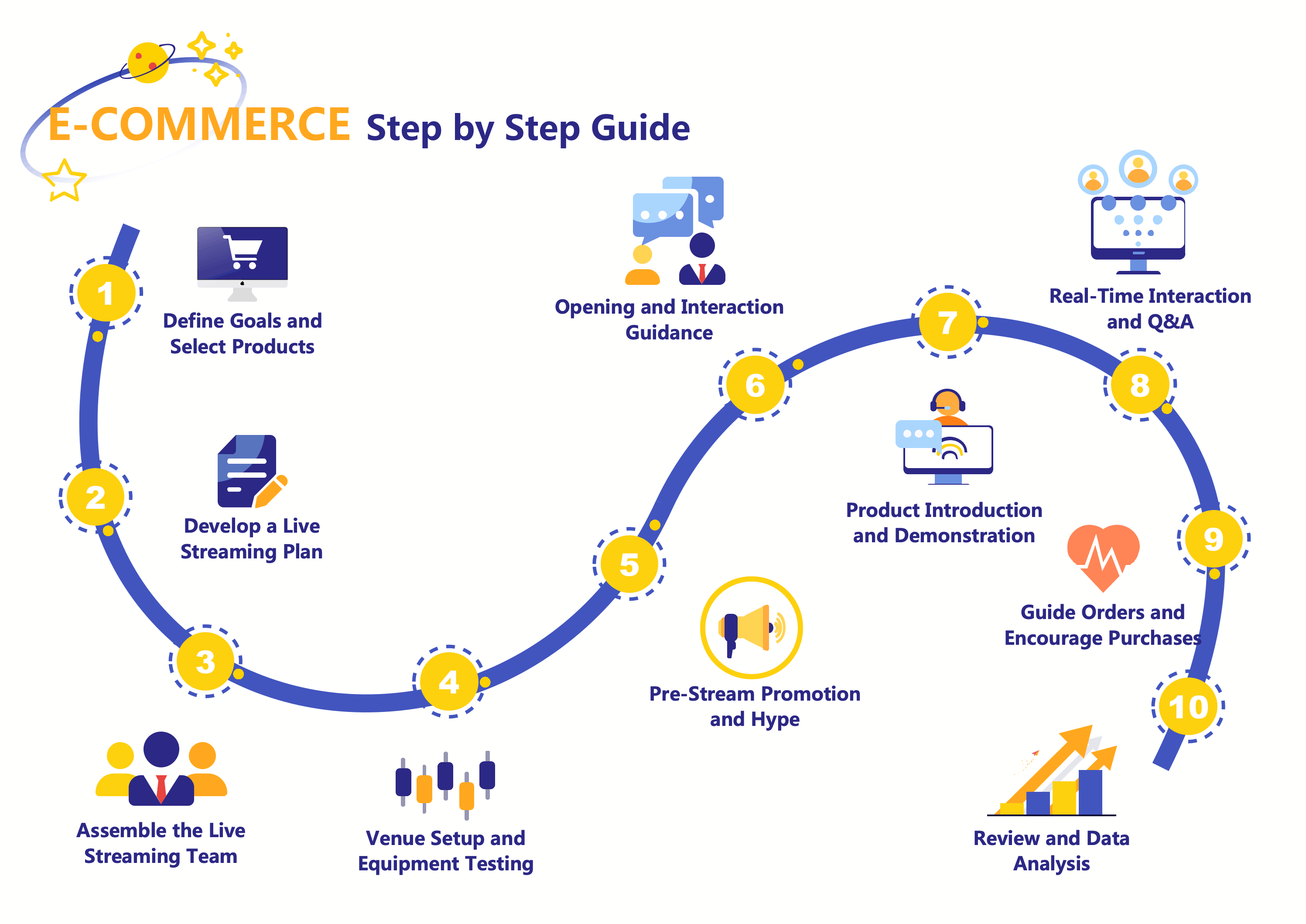 E-COMMERCE Step by Step Guide

1
Define Goals and Select Products

2
Develop a Live Streaming Plan

3
Assemble the Live Streaming Team

4
Venue Setup and Equipment Testing

5
Pre-Stream Promotion and Hype

6
Opening and Interaction Guidance

7
Product Introduction and Demonstration

8
Real-Time Interaction and Q&A

9
Guide Orders and Encourage Purchases

10
Review and Data Analysis